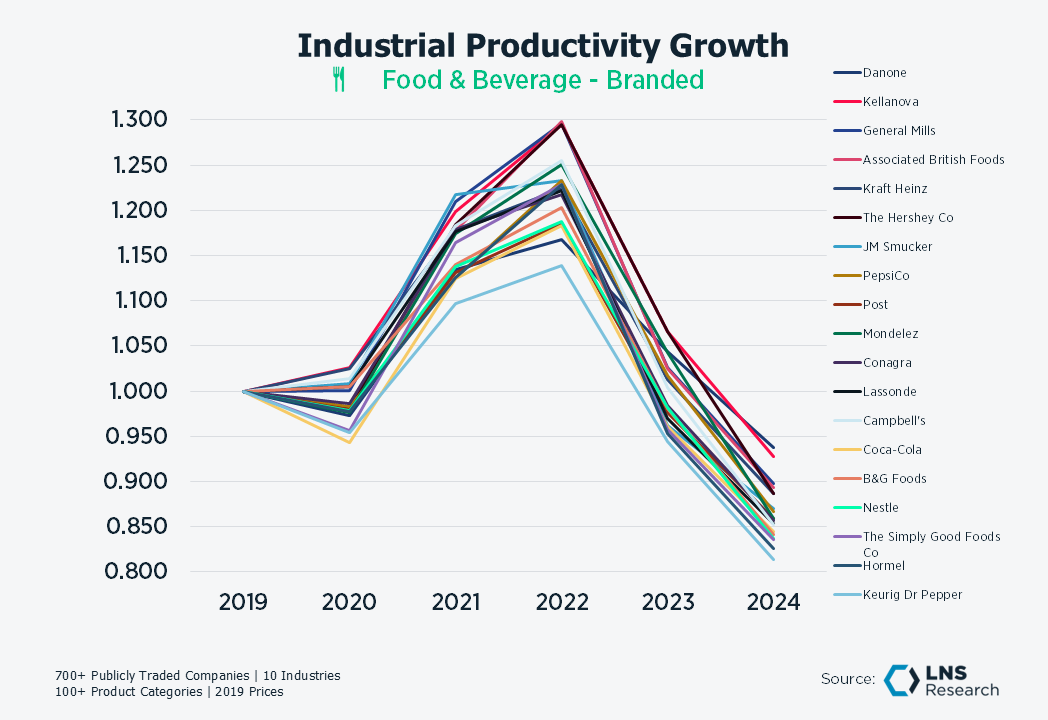 Industrial Productivity Growth
Food & Beverage - Branded

1.300
1.250
1.200
1.150
1.100
1.050
1.000
0.950
0.900
0.850
0.800

2019 2020 2021 2022 2023 2024

Danone
Kellanova
General Mills
Associated British Foods
Kraft Heinz
The Hershey Co
JM Smucker
PepsiCo
Post
Mondelez
Conagra
Lassonde
Campbell's
Coca-Cola
B&G Foods
Nestle
The Simply Good Foods Co
Hormel
Keurig Dr Pepper

700+ Publicly Traded Companies | 10 Industries
100+ Product Categories | 2019 Prices

Source: LNS Research